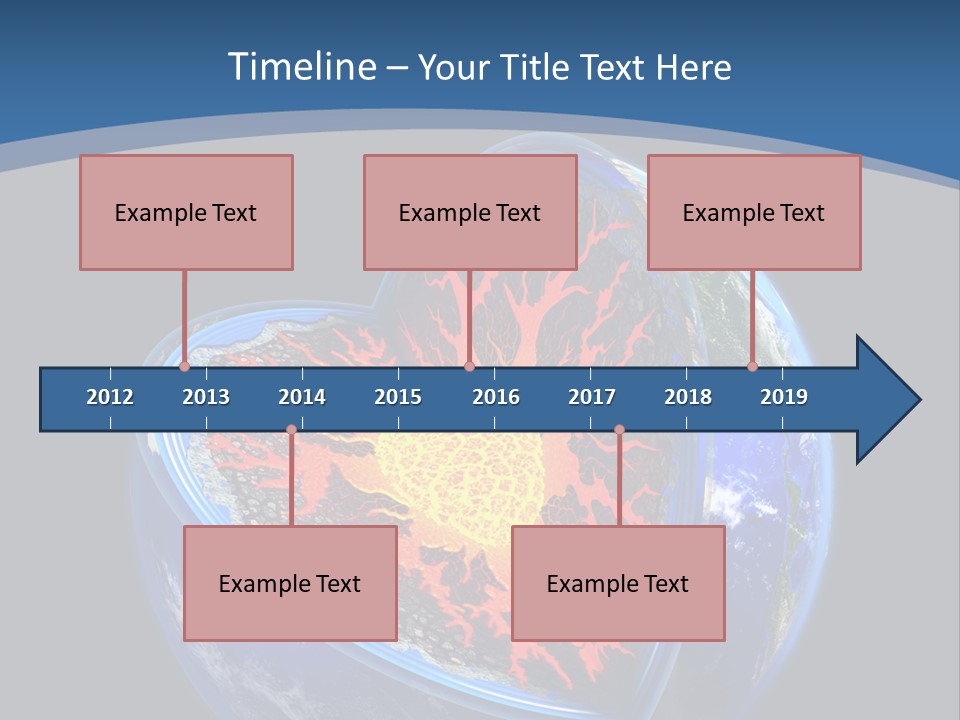 Timeline – Your Title Text Here

Example Text

Example Text

Example Text

2012 2013 2014 2015 2016 2017 2018 2019

Example Text

Example Text